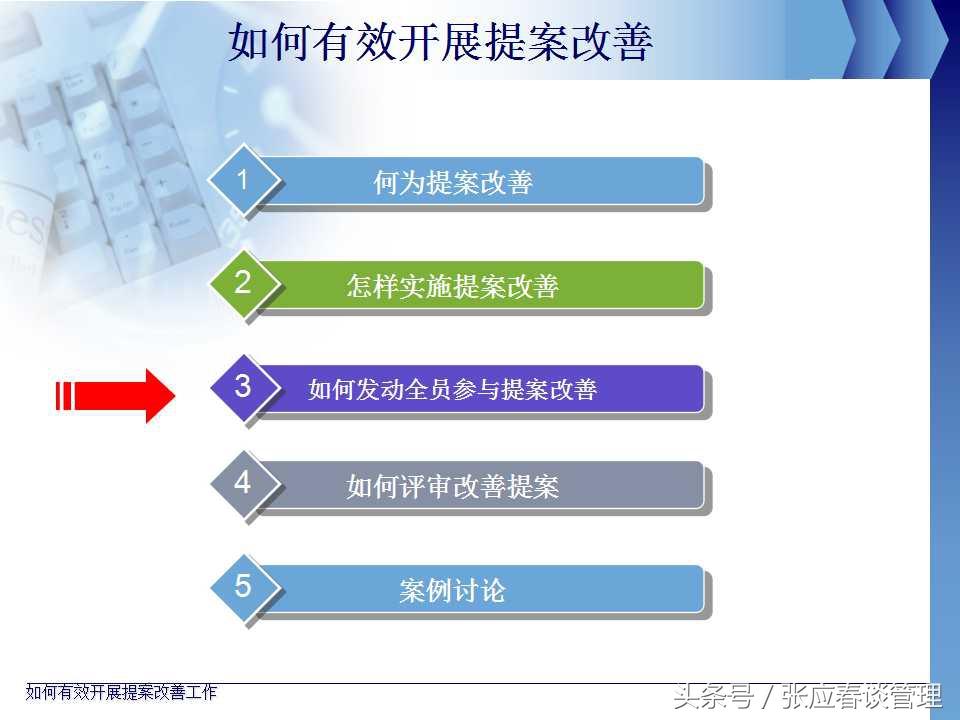 如何有效开展提案改善

1 何为提案改善

2 怎样实施提案改善

3 如何发动全员参与提案改善

4 如何评审改善提案

5 案例讨论

如何有效开展提案改善工作

头条号 / 张应春谈管理